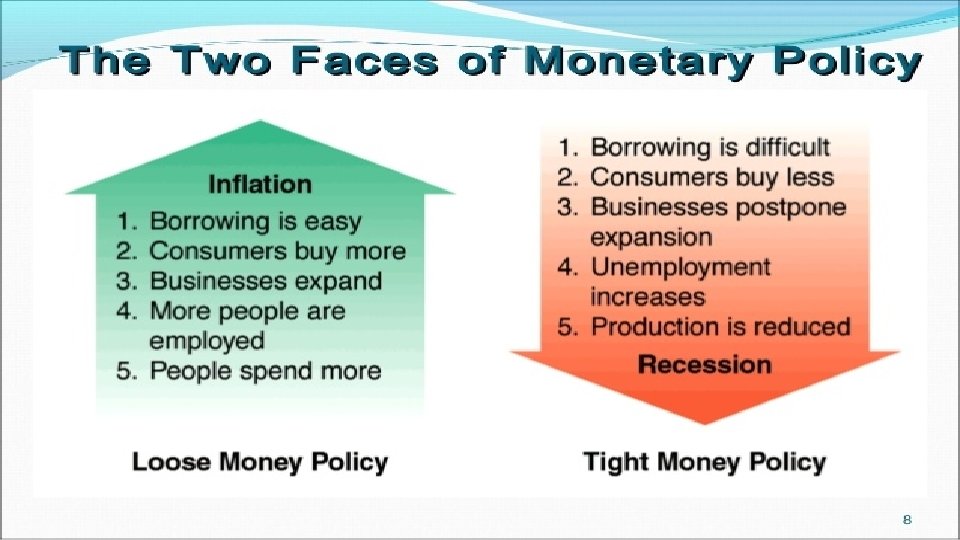 The Two Faces of Monetary Policy

Inflation
1. Borrowing is easy
2. Consumers buy more
3. Businesses expand
4. More people are employed
5. People spend more

Loose Money Policy

1. Borrowing is difficult
2. Consumers buy less
3. Businesses postpone expansion
4. Unemployment increases
5. Production is reduced

Recession

Tight Money Policy

8